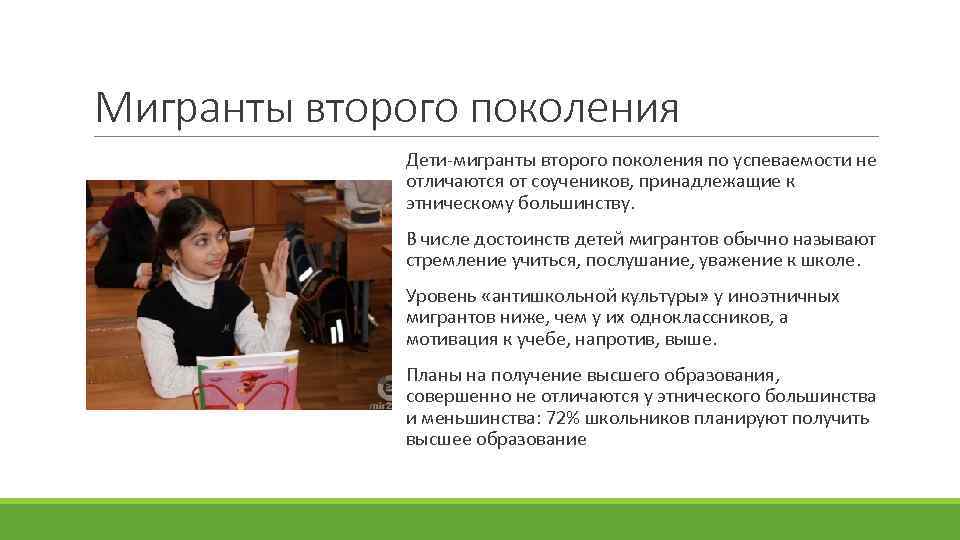 Мигранты второго поколения

Дети-мигранты второго поколения по успеваемости не отличаются от соучеников, принадлежащие к этническому большинству.

В числе достоинств детей мигрантов обычно называют стремление учиться, послушание, уважение к школе.

Уровень «антишкольной культуры» у иноэтничных мигрантов ниже, чем у их одноклассников, а мотивация к учебе, напротив, выше.

Планы на получение высшего образования, совершенно не отличаются у этнического большинства и меньшинства: 72% школьников планируют получить высшее образование